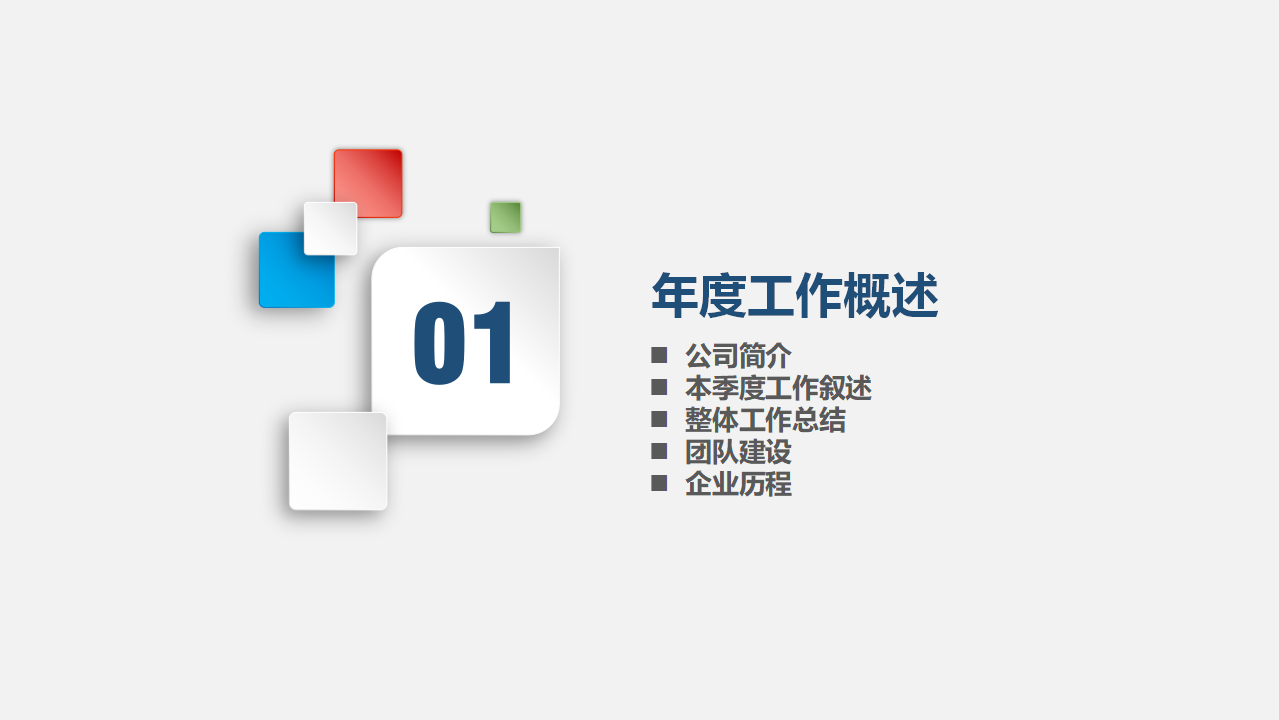 01

年度工作概述

■ 公司简介
■ 本季度工作叙述
■ 整体工作总结
■ 团队建设
■ 企业历程